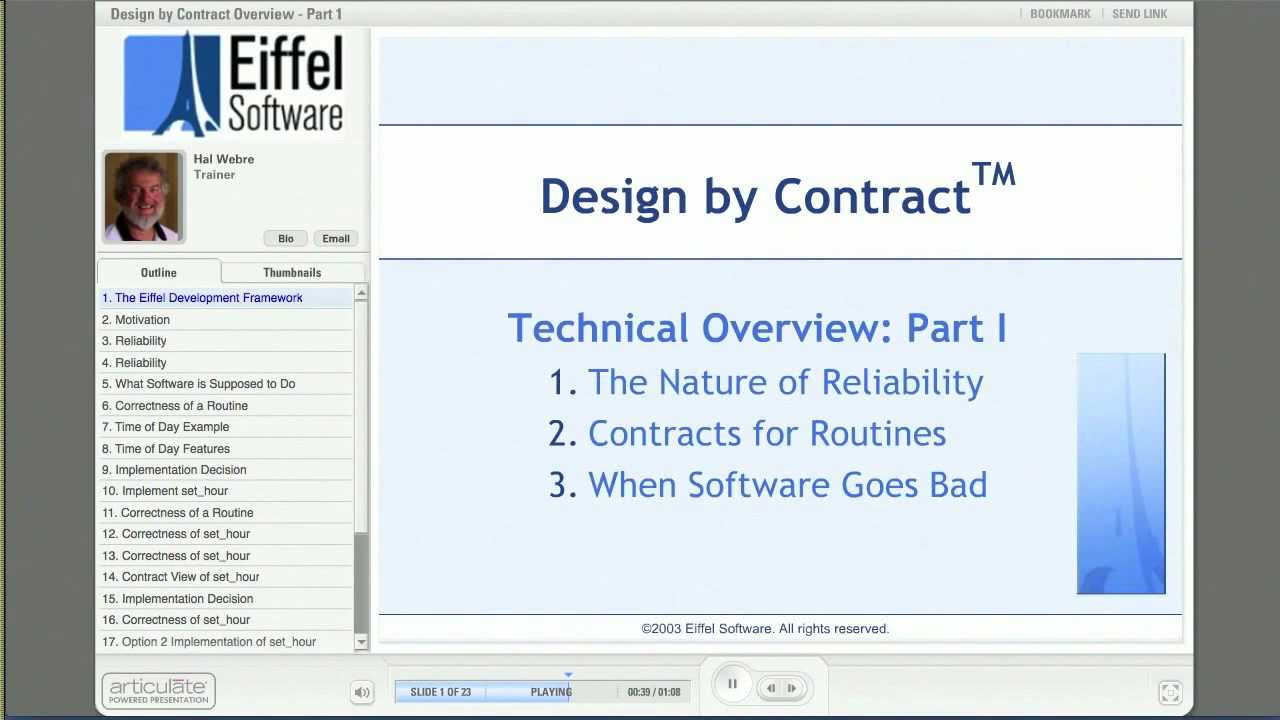 Design by Contract Overview - Part 1

BOOKMARK | SEND LINK

Eiffel Software

Hal Webre
Trainer

Bio Email

Outline Thumbnails

1. The Eiffel Development Framework
2. Motivation
3. Reliability
4. Reliability
5. What Software is Supposed to Do
6. Correctness of a Routine
7. Time of Day Example
8. Time of Day Features
9. Implementation Decision
10. Implement set_hour
11. Correctness of a Routine
12. Correctness of set_hour
13. Correctness of set_hour
14. Contract View of set_hour
15. Implementation Decision
16. Correctness of set_hour
17. Option 2 Implementation of set_hour

Design by Contract$^{TM}$

Technical Overview: Part I
1. The Nature of Reliability
2. Contracts for Routines
3. When Software Goes Bad

©2003 Eiffel Software. All rights reserved.

articulate POWERED PRESENTATION

SLIDE 1 OF 23 PLAYING 00:39 / 01:08